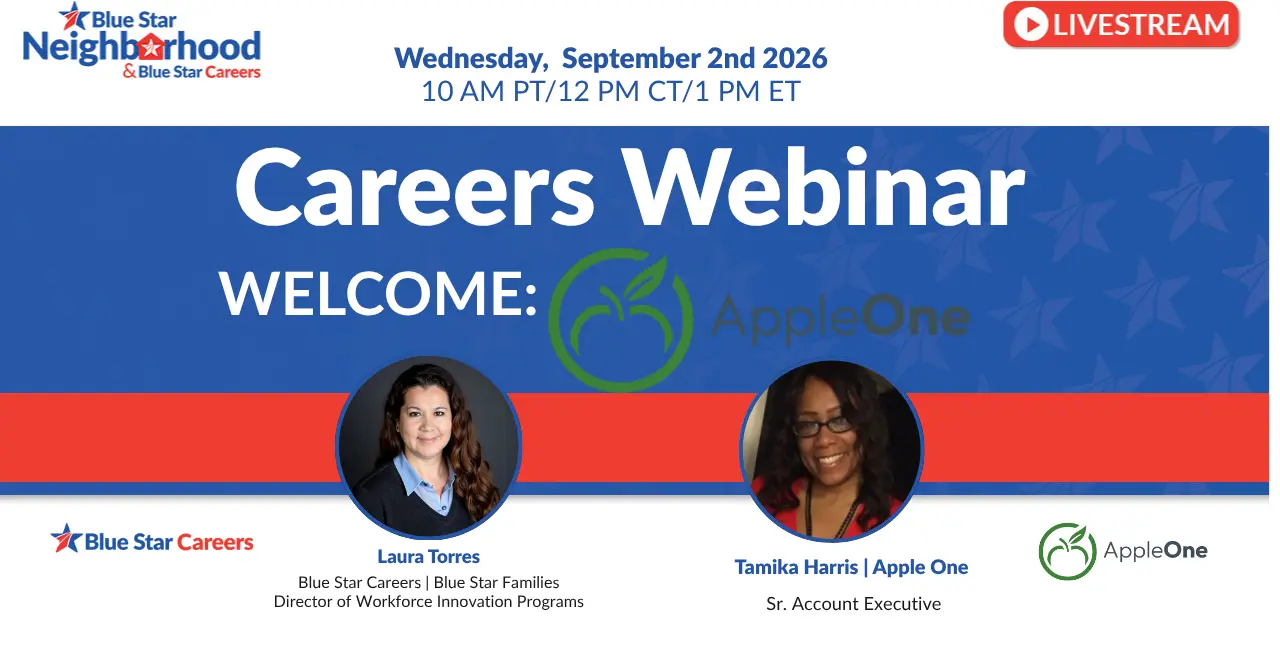 Blue Star Neighborhood & Blue Star Careers

Wednesday, September 2nd 2026
10 AM PT/12 PM CT/1 PM ET

LIVESTREAM

Careers Webinar

WELCOME: AppleOne

Blue Star Careers

Laura Torres
Blue Star Careers | Blue Star Families
Director of Workforce Innovation Programs

Tamika Harris | Apple One
Sr. Account Executive

AppleOne